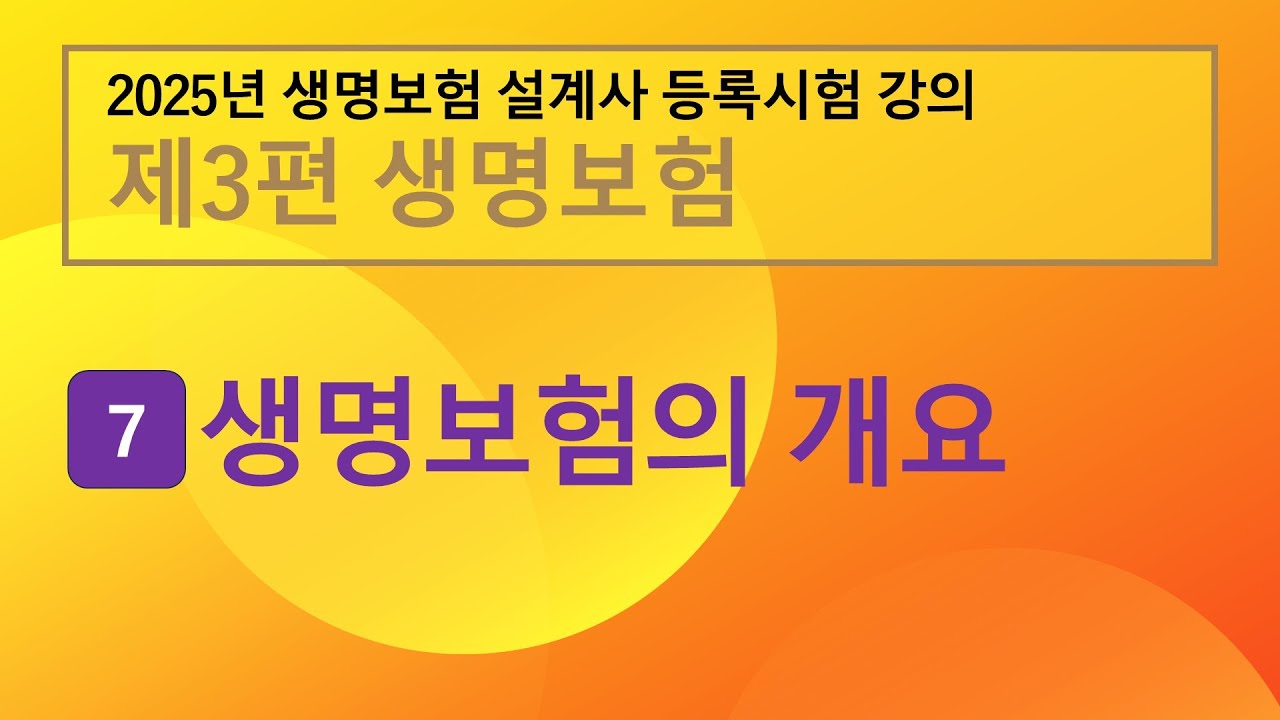 2025년 생명보험 설계사 등록시험 강의
제3편 생명보험

7 생명보험의 개요